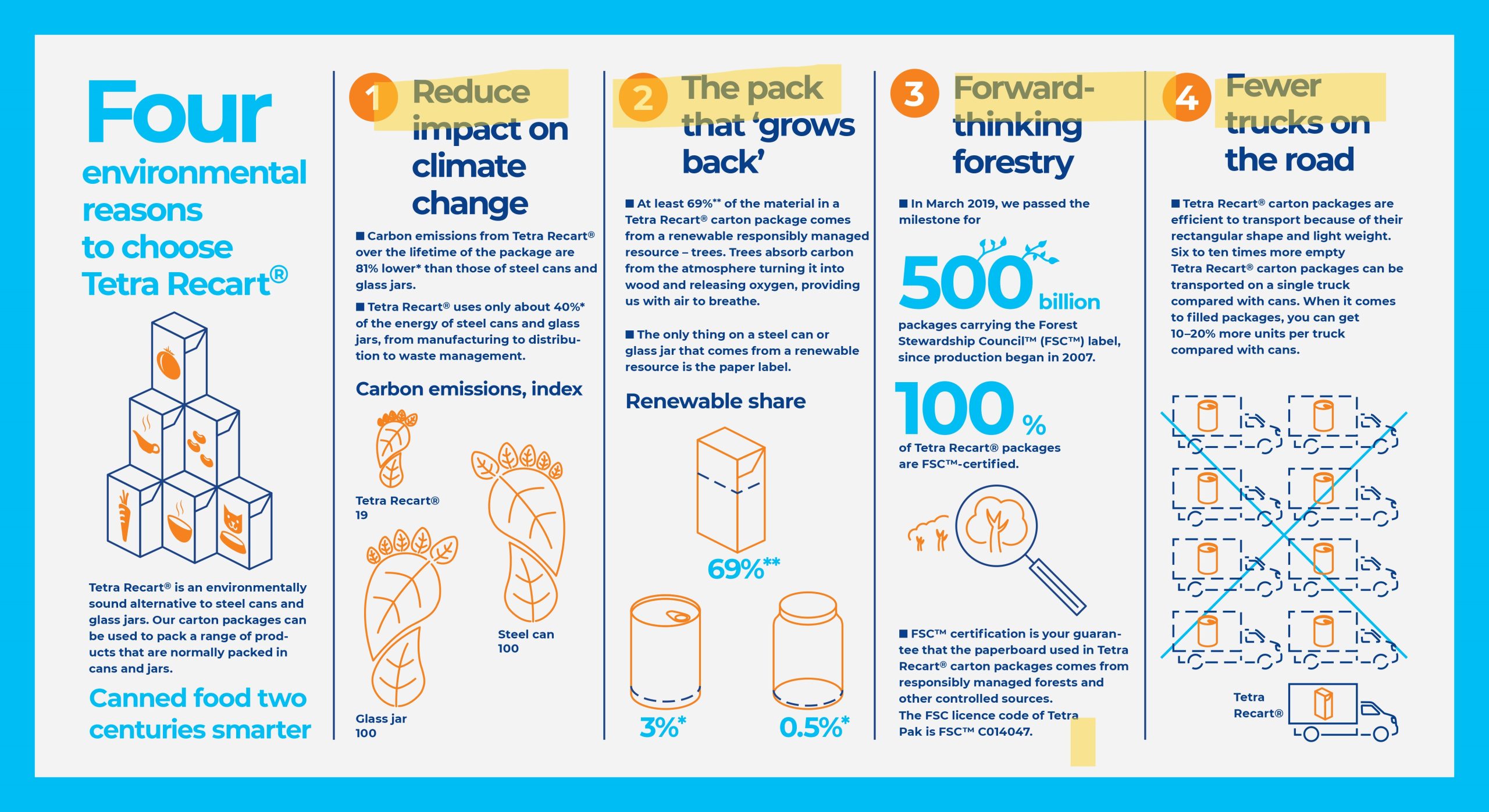 Four
environmental reasons to choose Tetra Recart®

Tetra Recart® is an environmentally sound alternative to steel cans and glass jars. Our carton packages can be used to pack a range of products that are normally packed in cans and jars.

Canned food two centuries smarter

1 Reduce impact on climate change

■ Carbon emissions from Tetra Recart® over the lifetime of the package are 81% lower* than those of steel cans and glass jars.

■ Tetra Recart® uses only about 40%* of the energy of steel cans and glass jars, from manufacturing to distribution to waste management.

Carbon emissions, index

Tetra Recart® 19

Steel can 100

Glass jar 100

2 The pack that 'grows back'

■ At least 69%** of the material in a Tetra Recart® carton package comes from a renewable responsibly managed resource – trees. Trees absorb carbon from the atmosphere turning it into wood and releasing oxygen, providing us with air to breathe.

■ The only thing on a steel can or glass jar that comes from a renewable resource is the paper label.

Renewable share

69%**

3%*

0.5%*

3 Forward-thinking forestry

■ In March 2019, we passed the milestone for

500 billion

packages carrying the Forest Stewardship Council™ (FSC™) label, since production began in 2007.

100 %

of Tetra Recart® packages are FSC™-certified.

■ FSC™ certification is your guarantee that the paperboard used in Tetra Recart® carton packages comes from responsibly managed forests and other controlled sources. The FSC licence code of Tetra Pak is FSC™ C014047.

4 Fewer trucks on the road

■ Tetra Recart® carton packages are efficient to transport because of their rectangular shape and light weight. Six to ten times more empty Tetra Recart® carton packages can be transported on a single truck compared with cans. When it comes to filled packages, you can get 10–20% more units per truck compared with cans.

Tetra Recart®